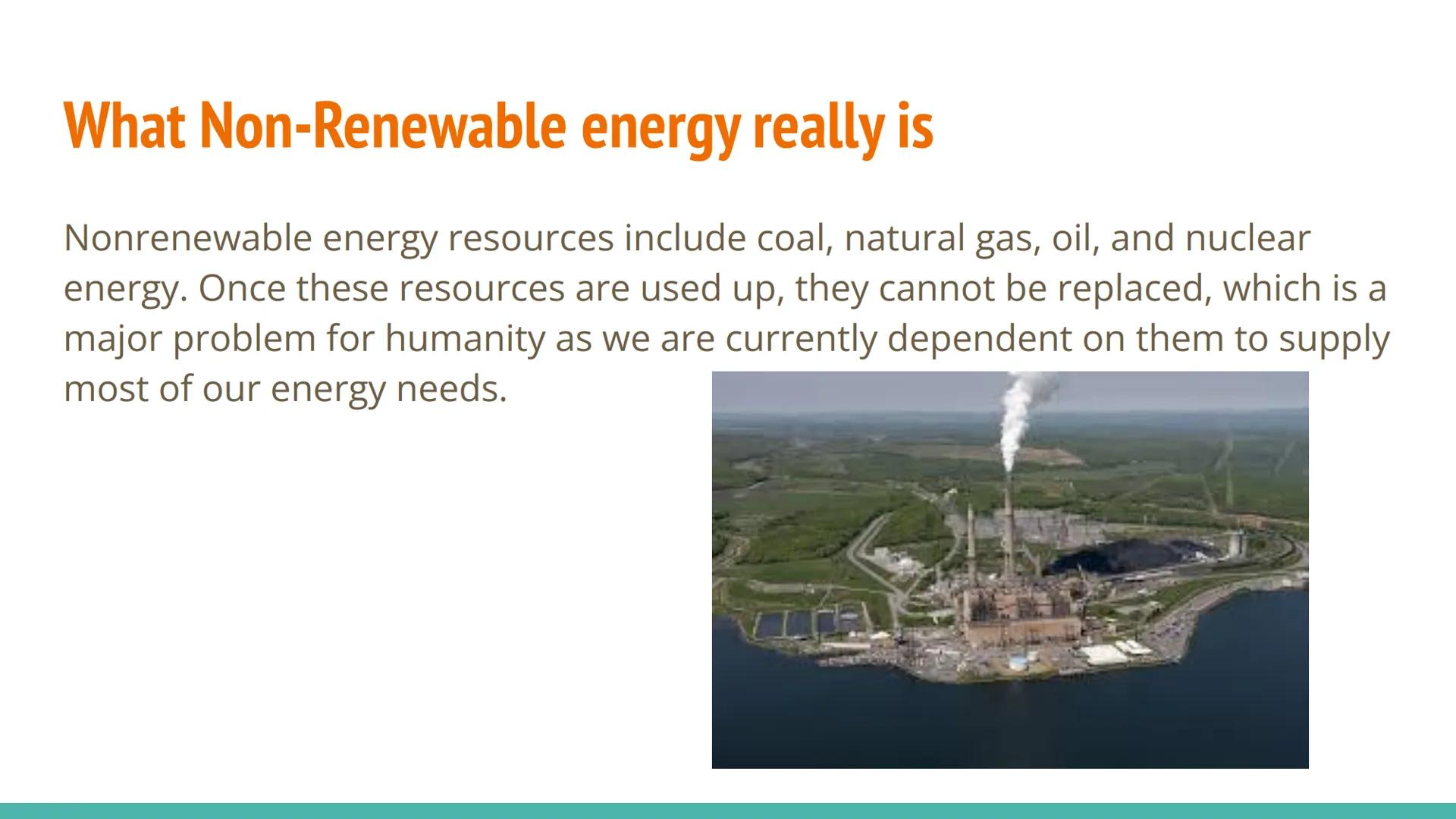 What Non-Renewable energy really is

Nonrenewable energy resources include coal, natural gas, oil, and nuclear energy. Once these resources are used up, they cannot be replaced, which is a major problem for humanity as we are currently dependent on them to supply most of our energy needs.